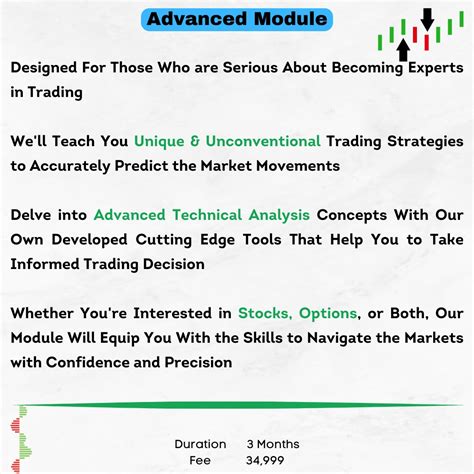 Advanced Module

Designed For Those Who are Serious About Becoming Experts in Trading

We'll Teach You Unique & Unconventional Trading Strategies to Accurately Predict the Market Movements

Delve into Advanced Technical Analysis Concepts With Our Own Developed Cutting Edge Tools That Help You to Take Informed Trading Decision

Whether You're Interested in Stocks, Options, or Both, Our Module Will Equip You With the Skills to Navigate the Markets with Confidence and Precision

Duration 3 Months
Fee 34,999